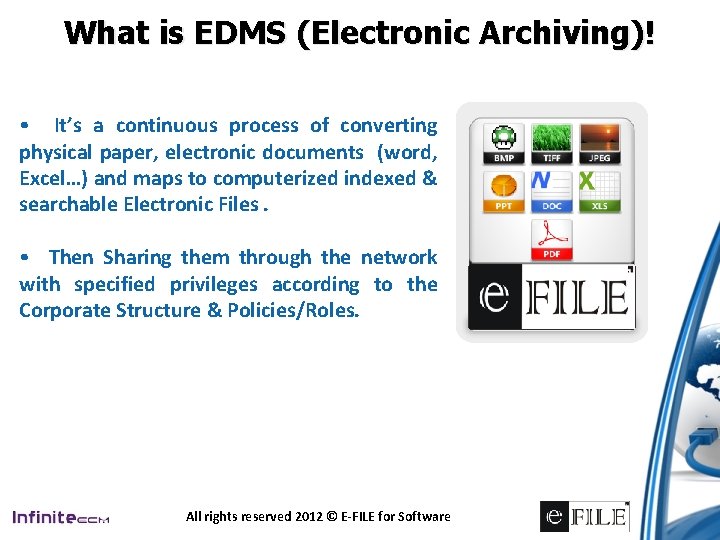 What is EDMS (Electronic Archiving)!

• It's a continuous process of converting physical paper, electronic documents (word, Excel…) and maps to computerized indexed & searchable Electronic Files .

• Then Sharing them through the network with specified privileges according to the Corporate Structure & Policies/Roles.

BMP TIFF JPEG
PPT DOC XLS
PDF

e FILE

InfiniteECM

All rights reserved 2012 © E-FILE for Software

e FILE